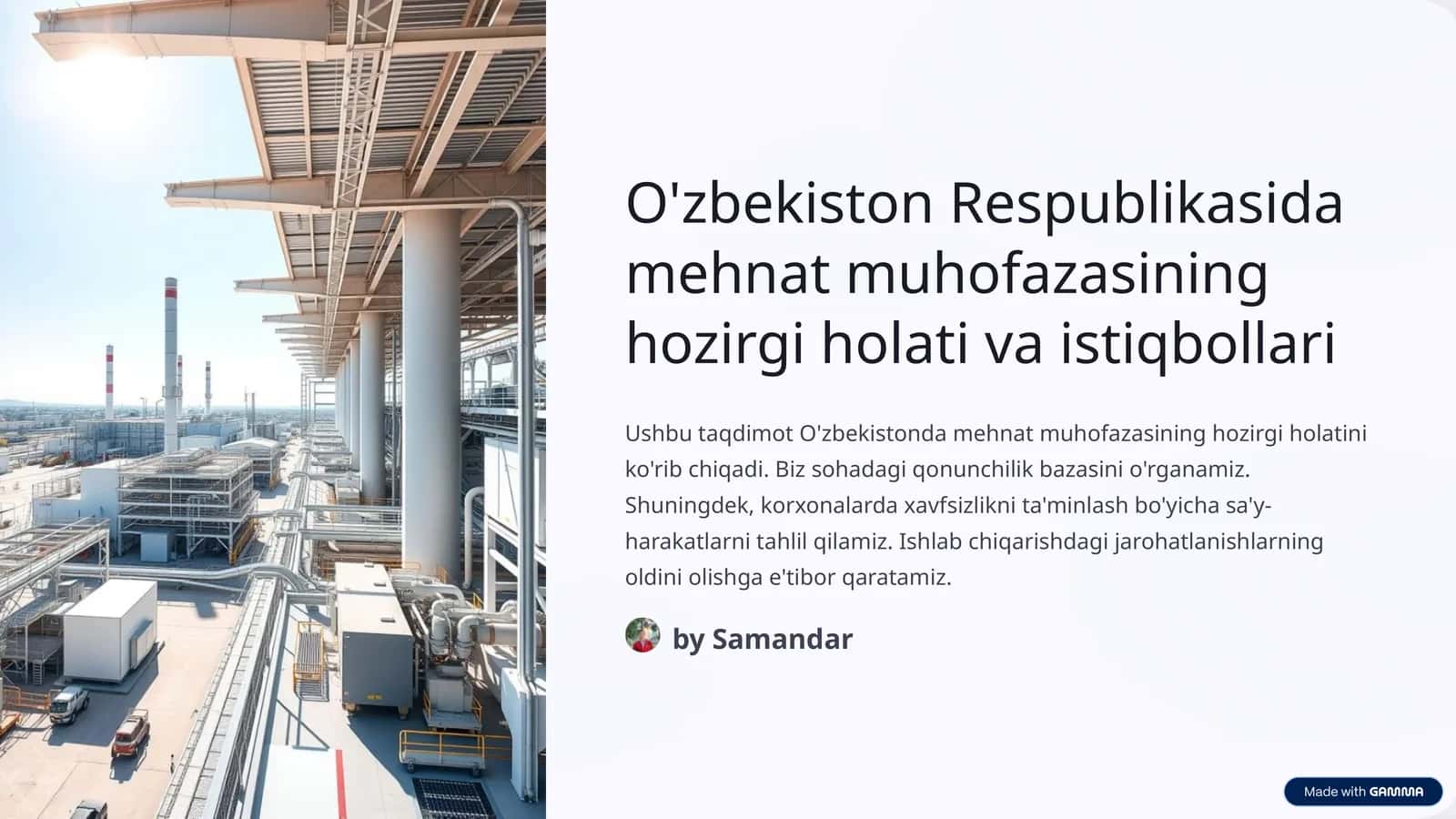 O'zbekiston Respublikasida mehnat muhofazasining hozirgi holati va istiqbollari

Ushbu taqdimot O'zbekistonda mehnat muhofazasining hozirgi holatini ko'rib chiqadi. Biz sohadagi qonunchilik bazasini o'rganamiz. Shuningdek, korxonalarda xavfsizlikni ta'minlash bo'yicha sa'y-harakatlarni tahlil qilamiz. Ishlab chiqarishdagi jarohatlanishlarning oldini olishga e'tibor qaratamiz.

by Samandar

Made with GAMMA